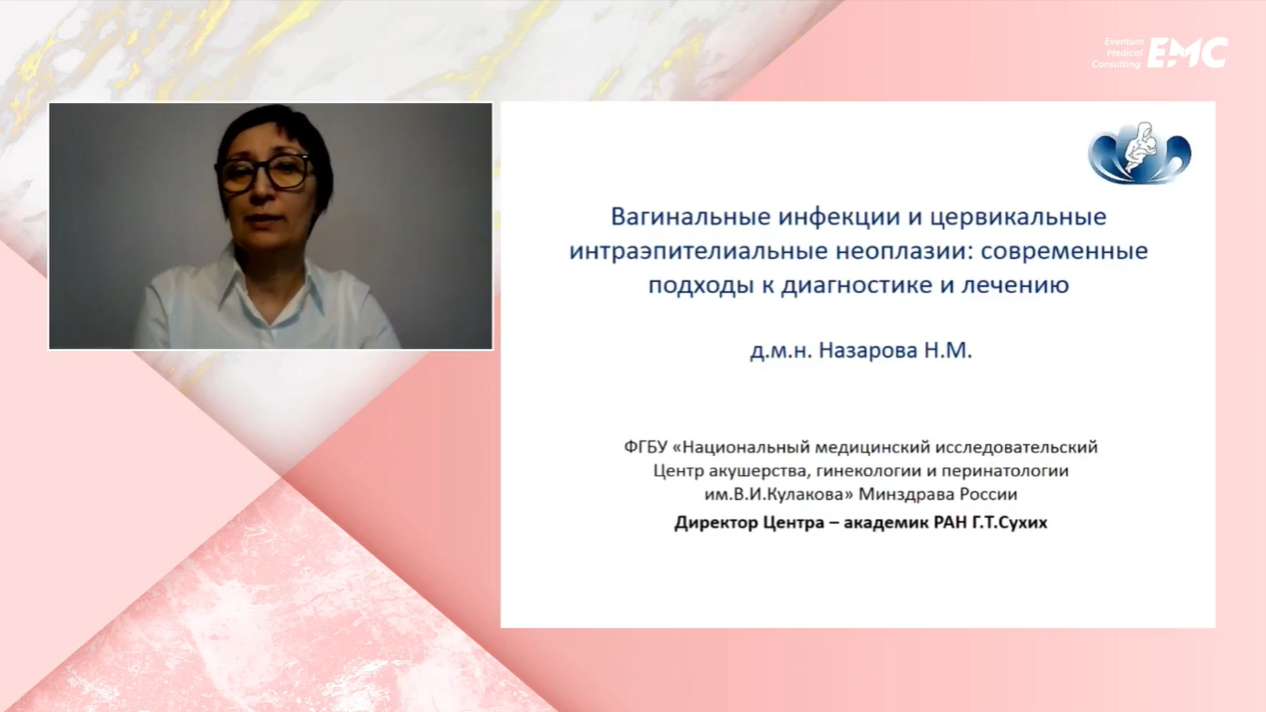 Eventum Medical Consulting EMC

Вагинальные инфекции и цервикальные интраэпителиальные неоплазии: современные подходы к диагностике и лечению

д.м.н. Назарова Н.М.

ФГБУ «Национальный медицинский исследовательский Центр акушерства, гинекологии и перинатологии им.В.И.Кулакова» Минздрава России

Директор Центра – академик РАН Г.Т.Сухих